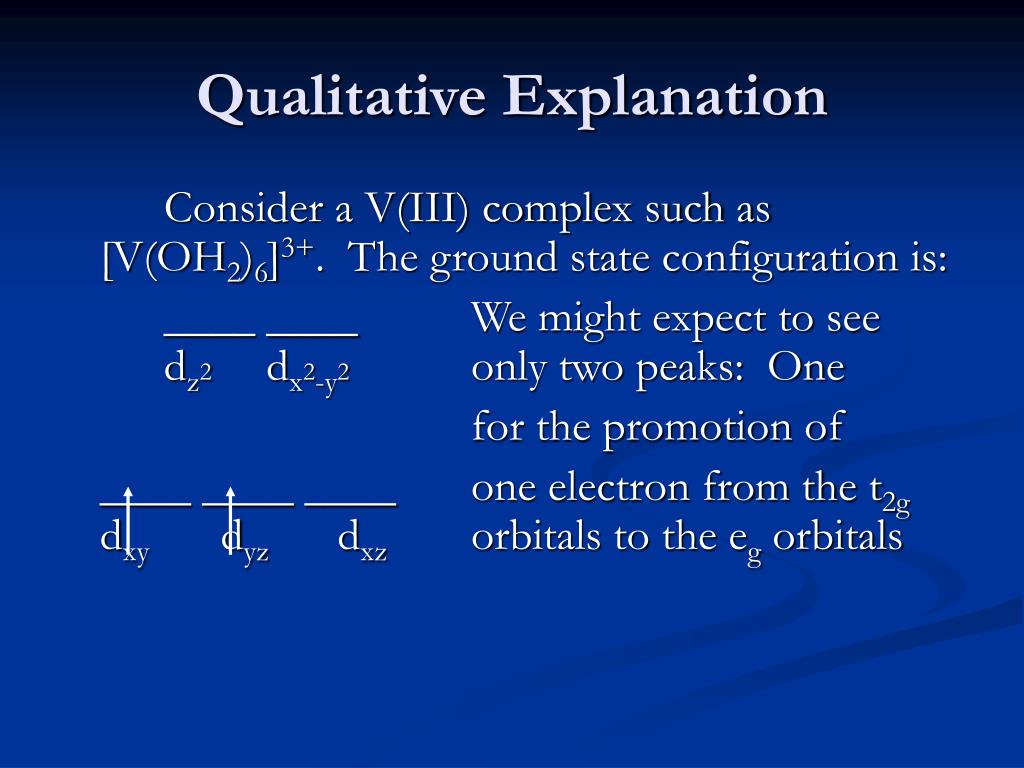 Qualitative Explanation

Consider a V(III) complex such as $[V(OH_2)_6]^{3+}$. The ground state configuration is:

____ ____
$d_{z^2}$ $d_{x^2-y^2}$

____ ____ ____
$d_{xy}$ $d_{yz}$ $d_{xz}$

We might expect to see only two peaks: One for the promotion of one electron from the $t_{2g}$ orbitals to the $e_g$ orbitals